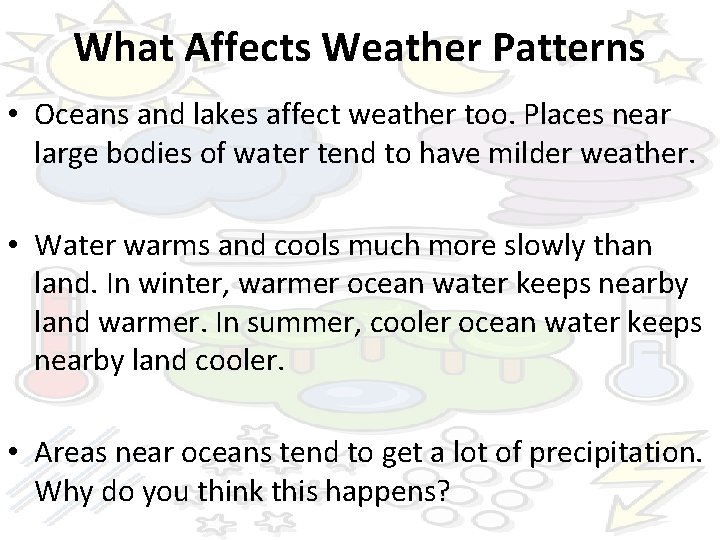 What Affects Weather Patterns

• Oceans and lakes affect weather too. Places near large bodies of water tend to have milder weather.

• Water warms and cools much more slowly than land. In winter, warmer ocean water keeps nearby land warmer. In summer, cooler ocean water keeps nearby land cooler.

• Areas near oceans tend to get a lot of precipitation. Why do you think this happens?